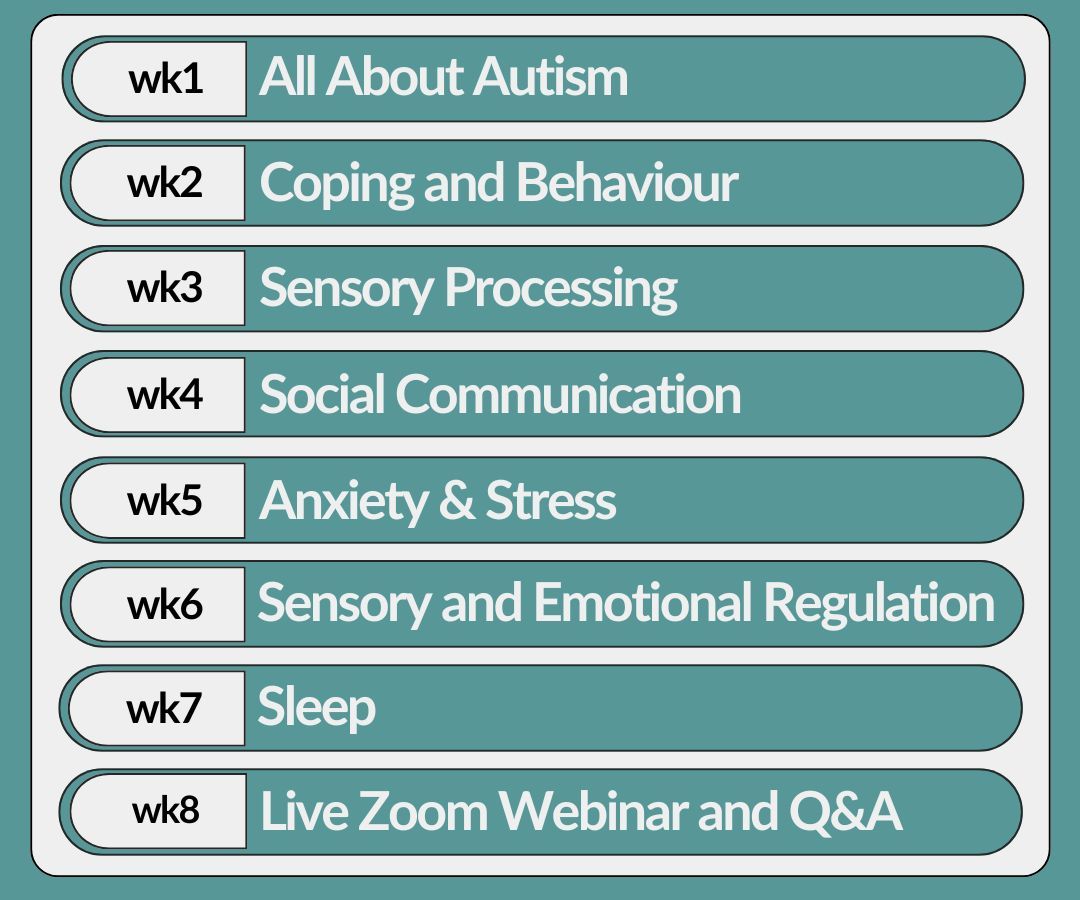 wk1 All About Autism

wk2 Coping and Behaviour

wk3 Sensory Processing

wk4 Social Communication

wk5 Anxiety & Stress

wk6 Sensory and Emotional Regulation

wk7 Sleep

wk8 Live Zoom Webinar and Q&A